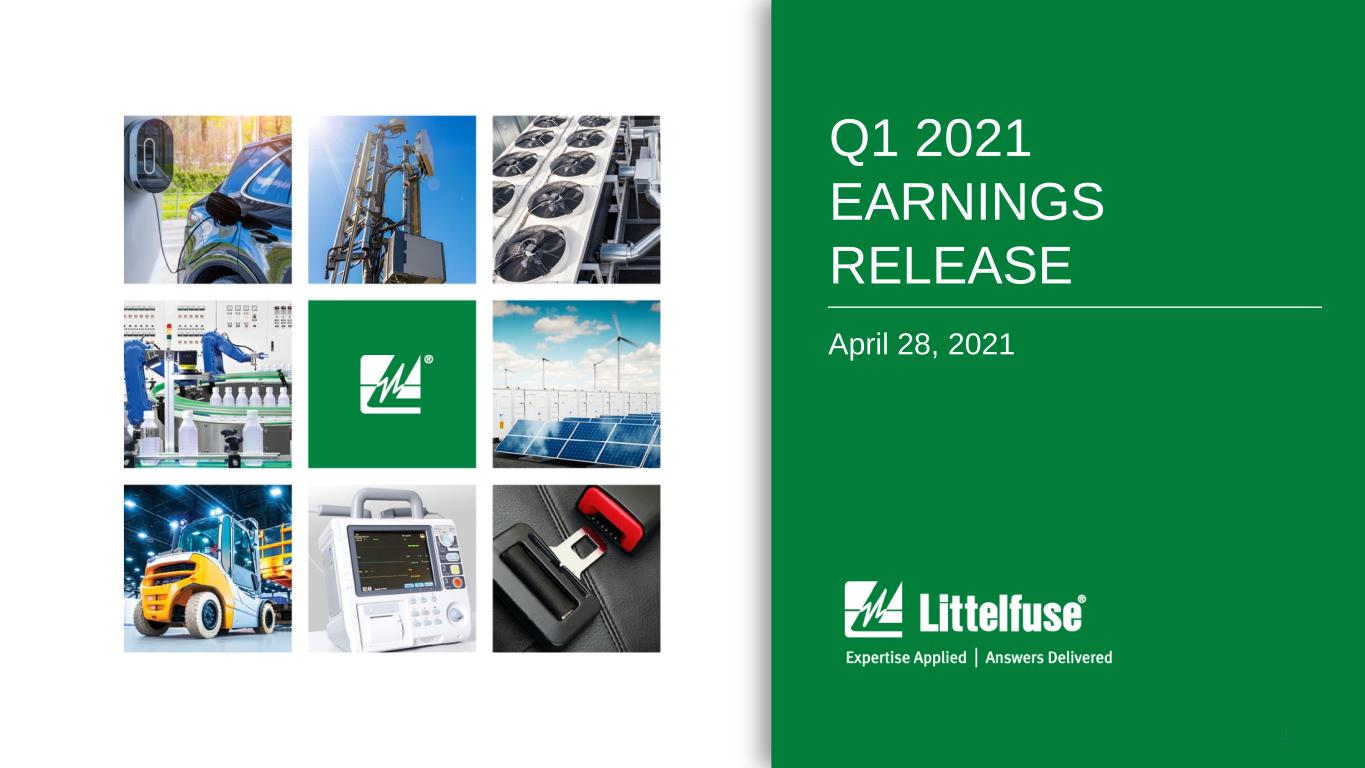 Q1 2021
EARNINGS
RELEASE

April 28, 2021

Littelfuse®

Expertise Applied | Answers Delivered

1